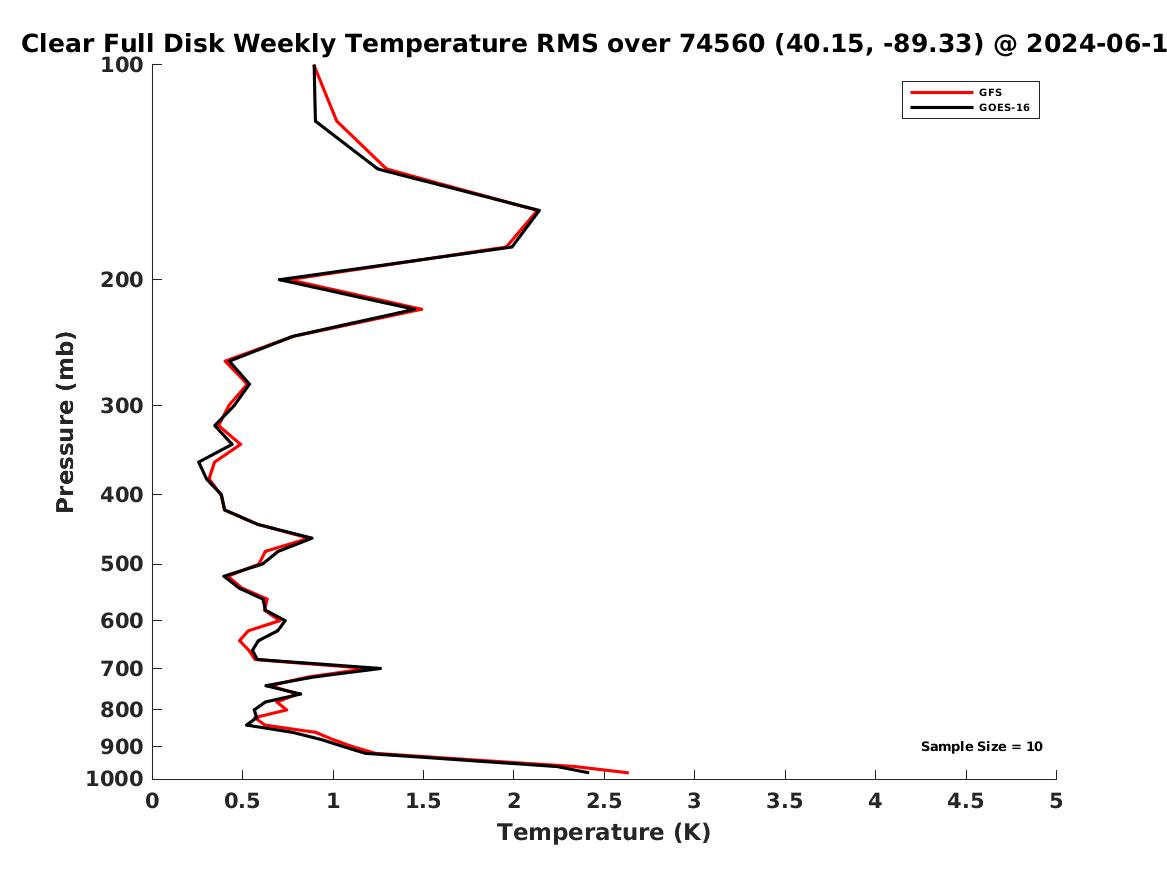 Clear Full Disk Weekly Temperature RMS over 74560 (40.15, -89.33) @ 2024-06-1

GFS
GOES-16

Pressure (mb)

100
200
300
400
500
600
700
800
900
1000

Sample Size = 10

0
0.5
1
1.5
2
2.5
3
3.5
4
4.5
5

Temperature (K)